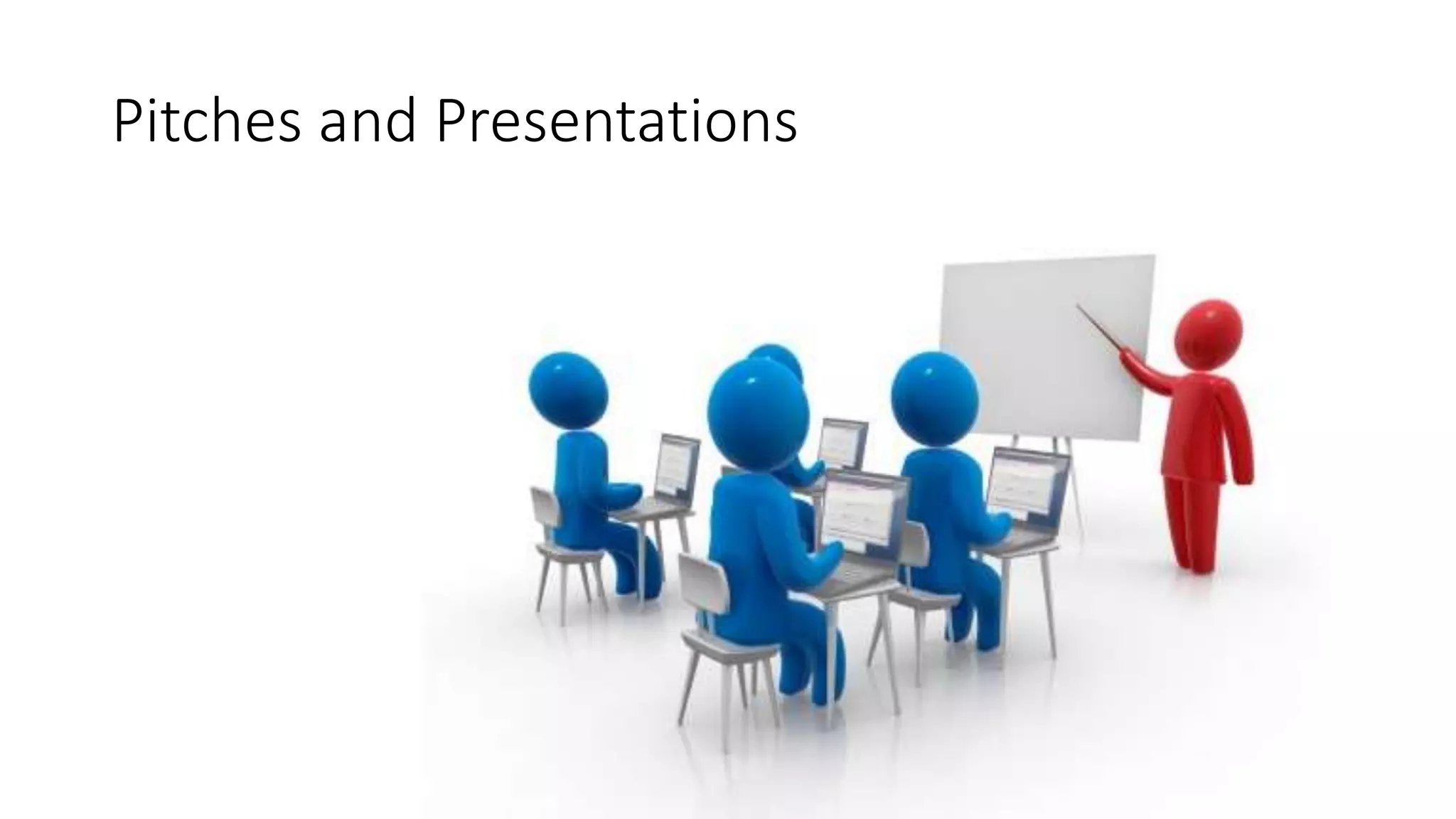 Pitches and Presentations